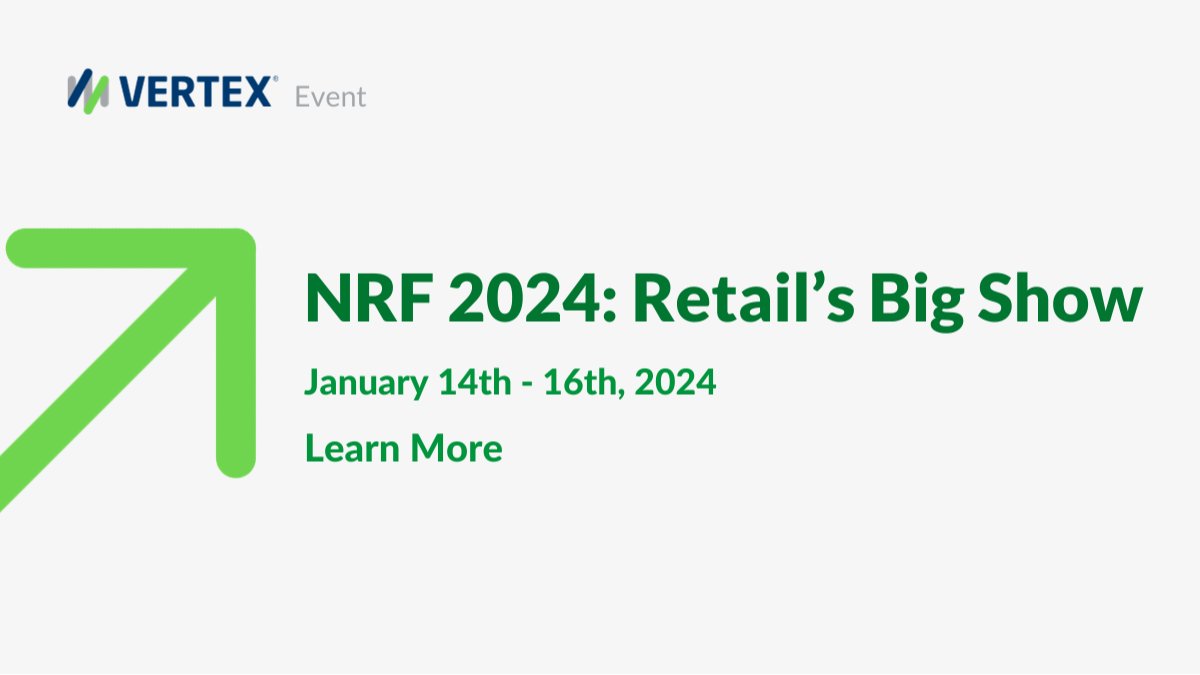 VERTEX® Event

NRF 2024: Retail's Big Show

January 14th - 16th, 2024

Learn More